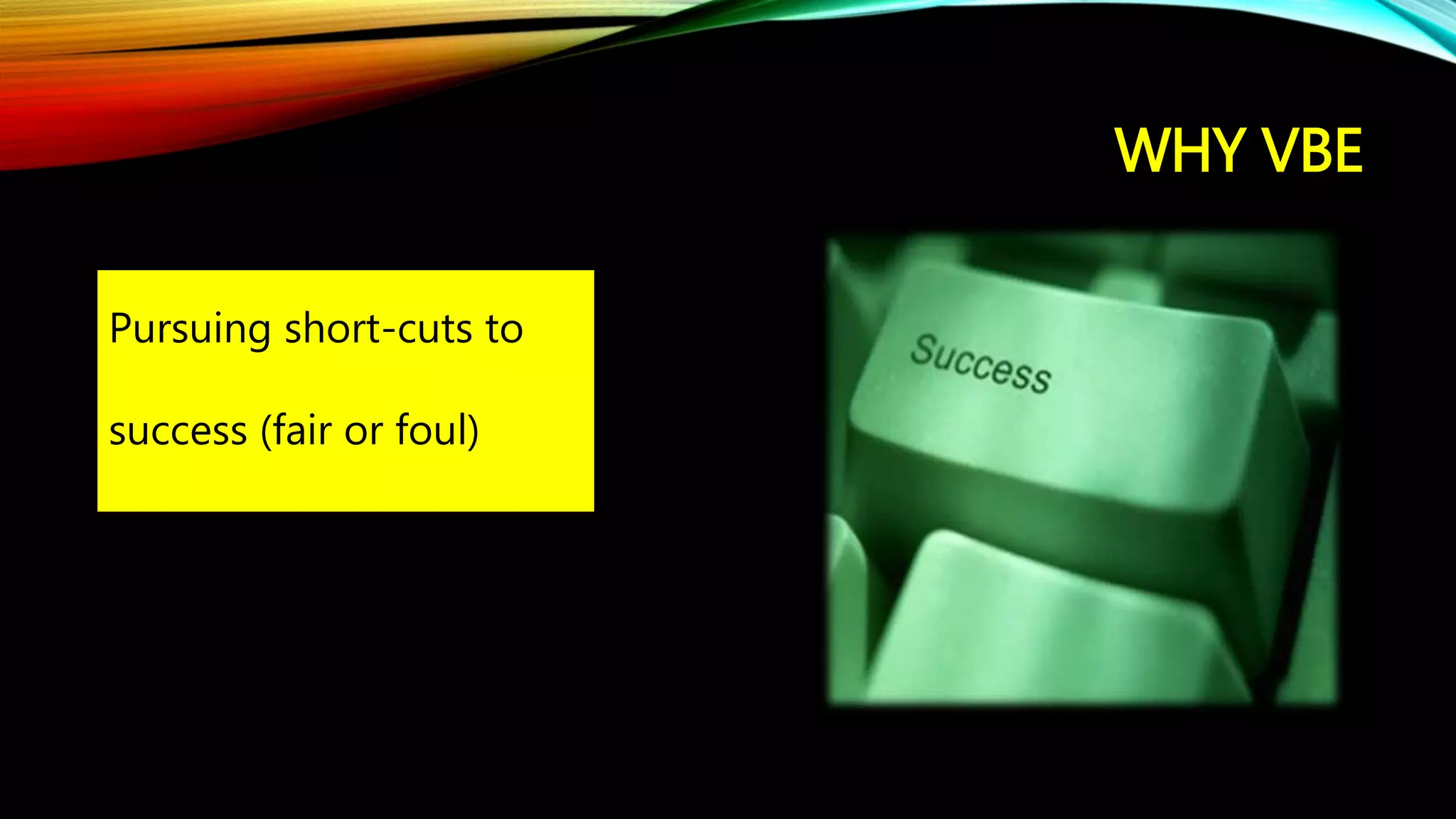 WHY VBE

Pursuing short-cuts to success (fair or foul)

Success